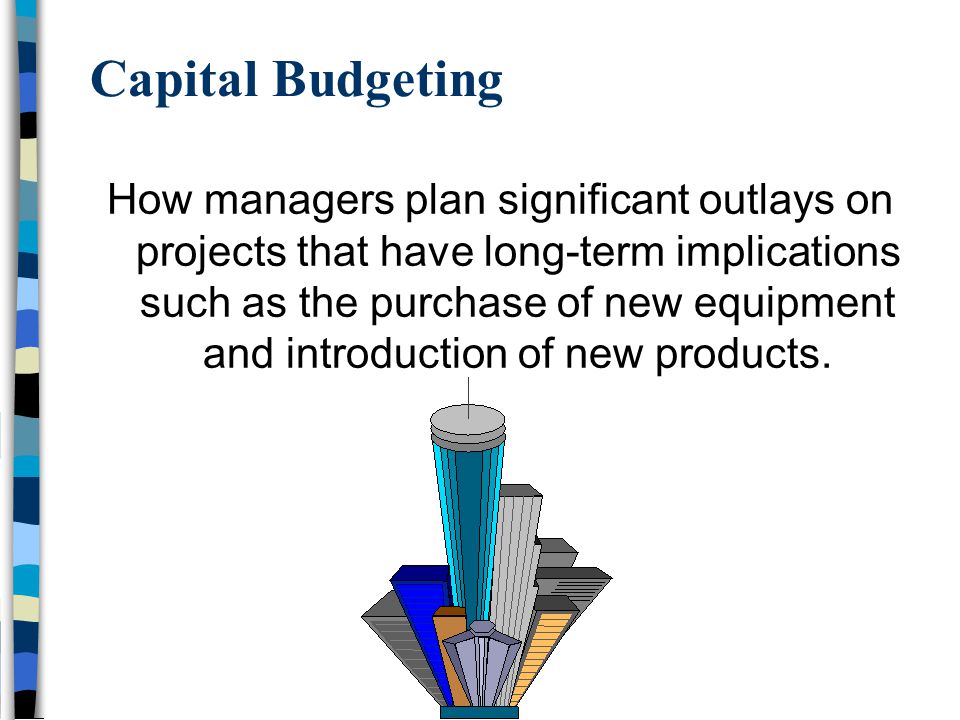 Capital Budgeting

How managers plan significant outlays on projects that have long-term implications such as the purchase of new equipment and introduction of new products.